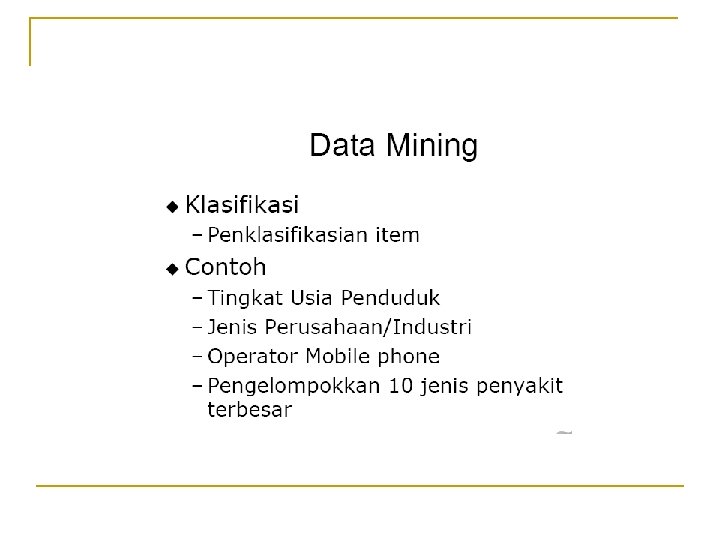 Data Mining

◆ Klasifikasi
– Penklasifikasian item
◆ Contoh
– Tingkat Usia Penduduk
– Jenis Perusahaan/Industri
– Operator Mobile phone
– Pengelompokkan 10 jenis penyakit terbesar